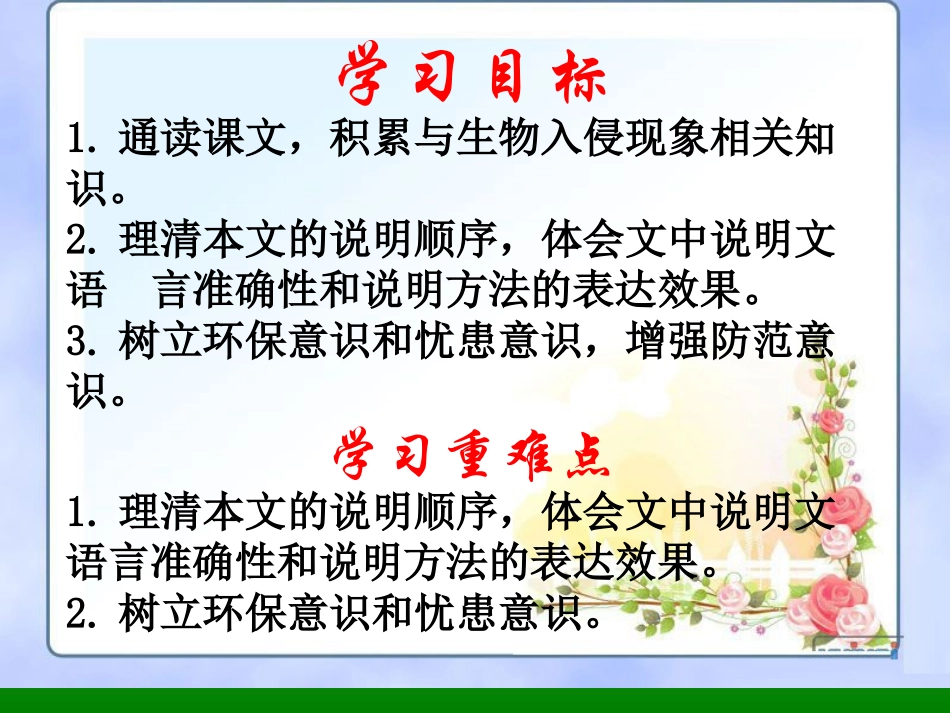 学习目标

1. 通读课文，积累与生物入侵现象相关知识。

2. 理清本文的说明顺序，体会文中说明文语　言准确性和说明方法的表达效果。

3. 树立环保意识和忧患意识，增强防范意识。

学习重难点

1. 理清本文的说明顺序，体会文中说明文语言准确性和说明方法的表达效果。

2. 树立环保意识和忧患意识。